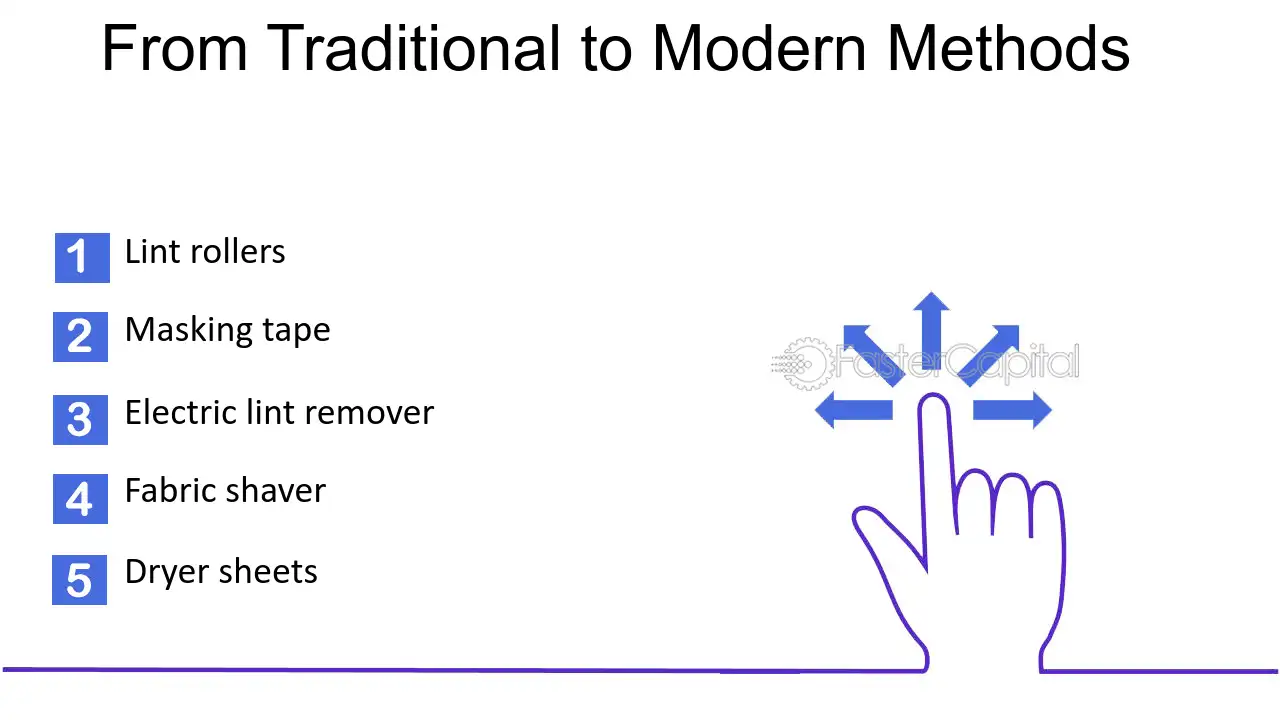 From Traditional to Modern Methods

1 Lint rollers

2 Masking tape

3 Electric lint remover

4 Fabric shaver

5 Dryer sheets

FasterCapital